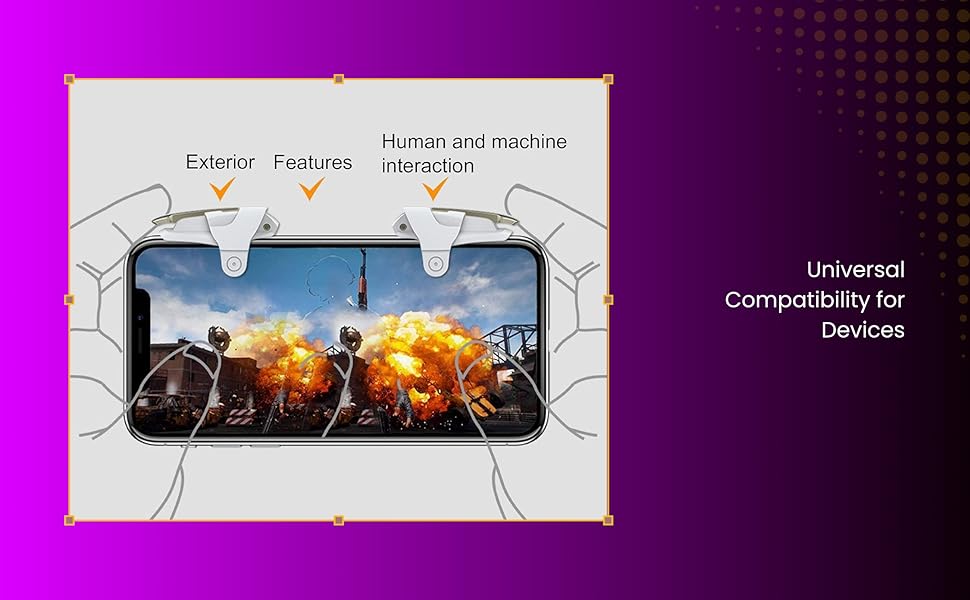 Exterior Features Human and machine interaction

Universal Compatibility for Devices